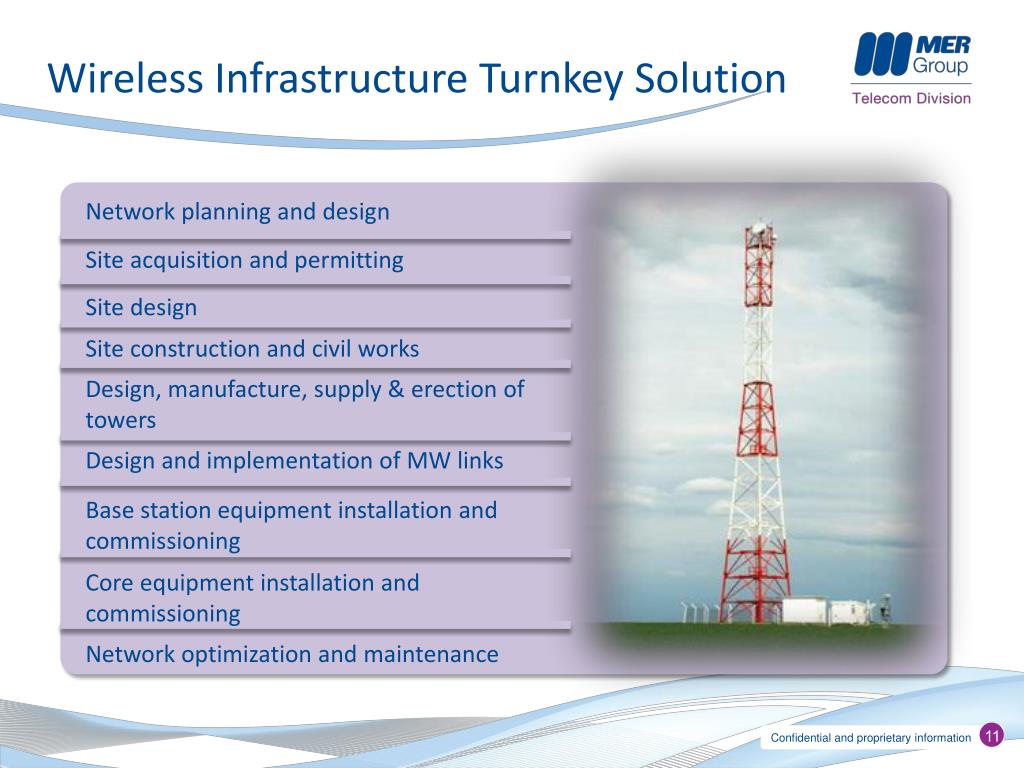 Wireless Infrastructure Turnkey Solution

MER Group
Telecom Division

Network planning and design

Site acquisition and permitting

Site design

Site construction and civil works

Design, manufacture, supply & erection of towers

Design and implementation of MW links

Base station equipment installation and commissioning

Core equipment installation and commissioning

Network optimization and maintenance

Confidential and proprietary information 11